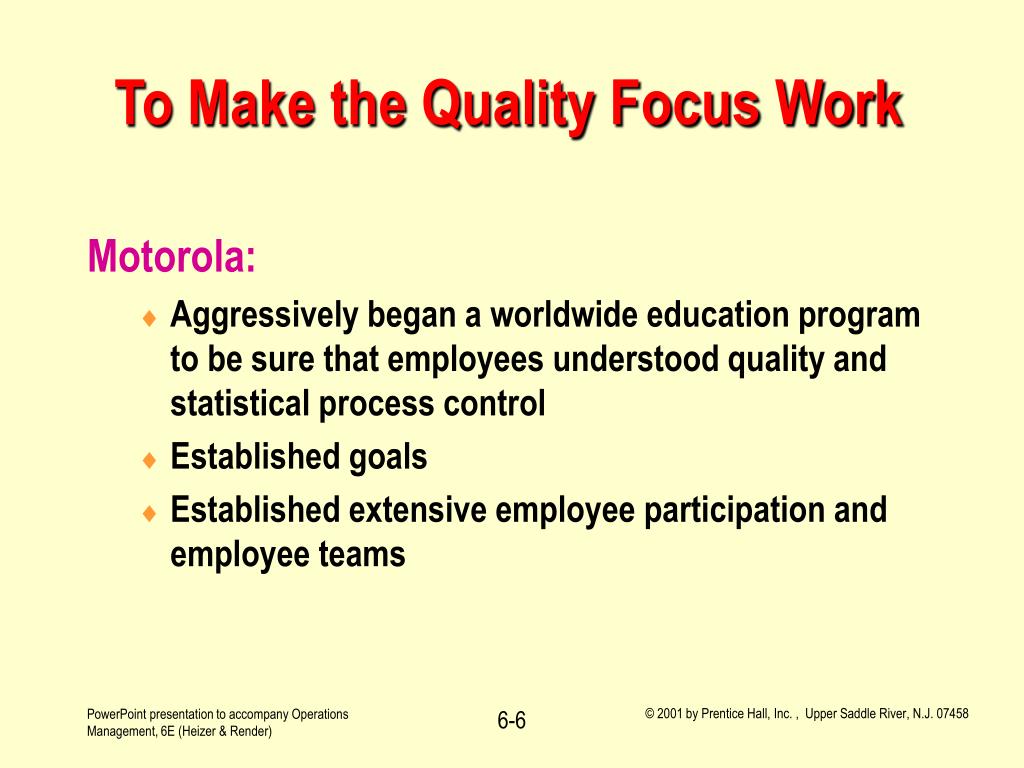 To Make the Quality Focus Work

Motorola:

♦ Aggressively began a worldwide education program to be sure that employees understood quality and statistical process control

♦ Established goals

♦ Established extensive employee participation and employee teams

PowerPoint presentation to accompany Operations Management, 6E (Heizer & Render)

6-6

© 2001 by Prentice Hall, Inc. , Upper Saddle River, N.J. 07458